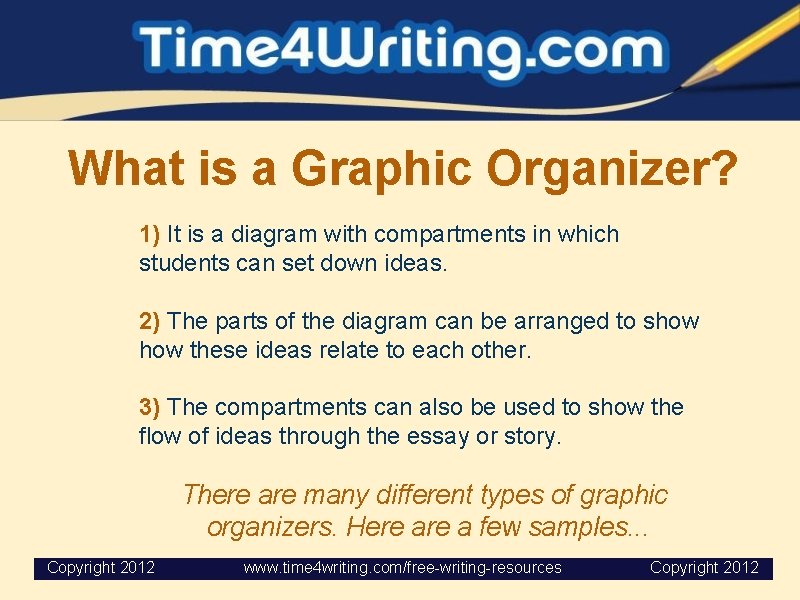 Time4Writing.com

What is a Graphic Organizer?

1) It is a diagram with compartments in which students can set down ideas.

2) The parts of the diagram can be arranged to show how these ideas relate to each other.

3) The compartments can also be used to show the flow of ideas through the essay or story.

There are many different types of graphic organizers. Here are a few samples...

Copyright 2012 www.time4writing.com/free-writing-resources Copyright 2012